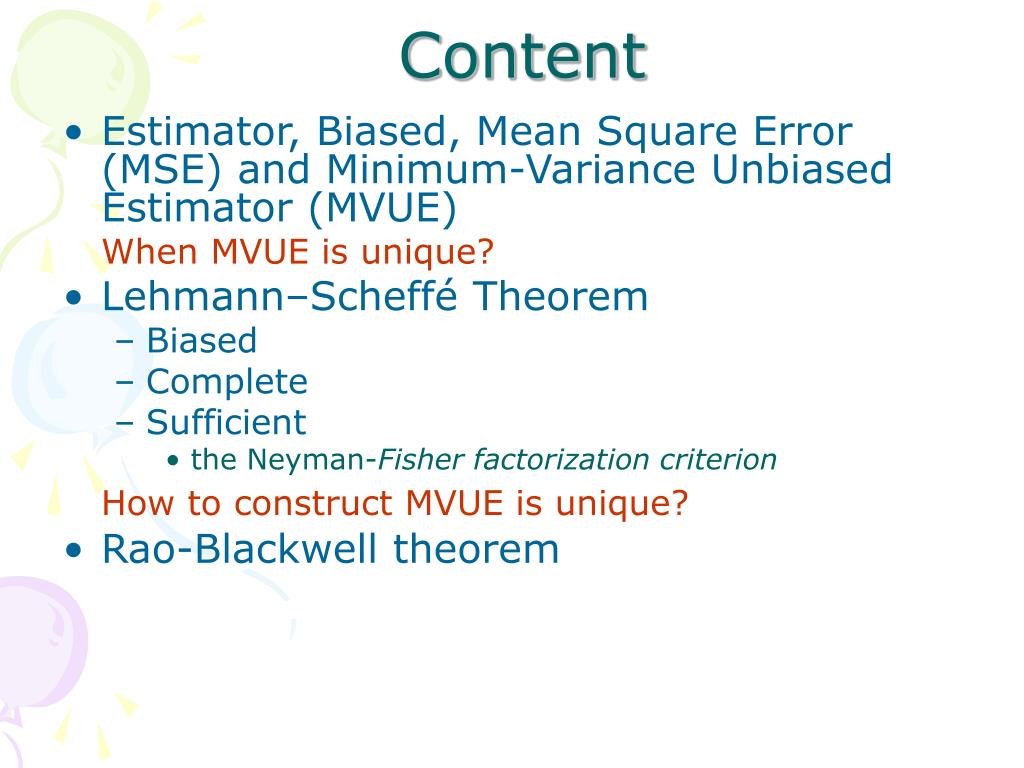 Content

• Estimator, Biased, Mean Square Error (MSE) and Minimum-Variance Unbiased Estimator (MVUE)

When MVUE is unique?

• Lehmann–Scheffé Theorem
– Biased
– Complete
– Sufficient
• the Neyman-Fisher factorization criterion

How to construct MVUE is unique?

• Rao-Blackwell theorem